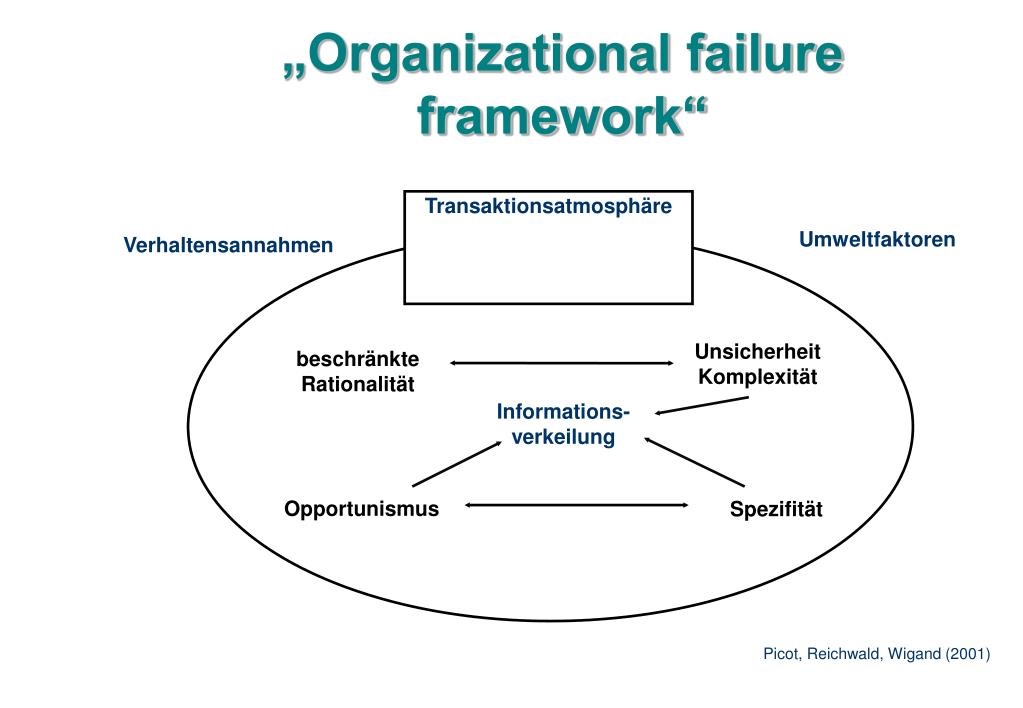 „Organizational failure framework“

Transaktionsatmosphäre

Verhaltensannahmen

Umweltfaktoren

beschränkte Rationalität

Unsicherheit Komplexität

Informationsverkeilung

Opportunismus

Spezifität

Picot, Reichwald, Wigand (2001)